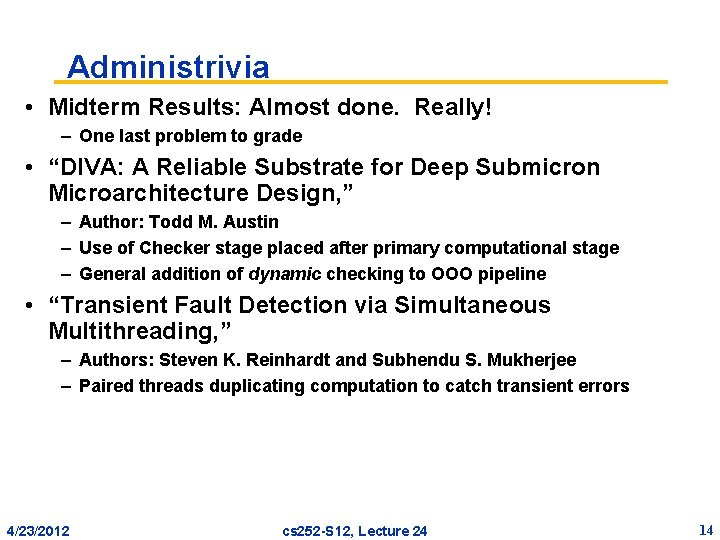 Administrivia

• Midterm Results: Almost done. Really!
– One last problem to grade

• “DIVA: A Reliable Substrate for Deep Submicron Microarchitecture Design,”
– Author: Todd M. Austin
– Use of Checker stage placed after primary computational stage
– General addition of dynamic checking to OOO pipeline

• “Transient Fault Detection via Simultaneous Multithreading,”
– Authors: Steven K. Reinhardt and Subhendu S. Mukherjee
– Paired threads duplicating computation to catch transient errors

4/23/2012 cs252-S12, Lecture 24 14